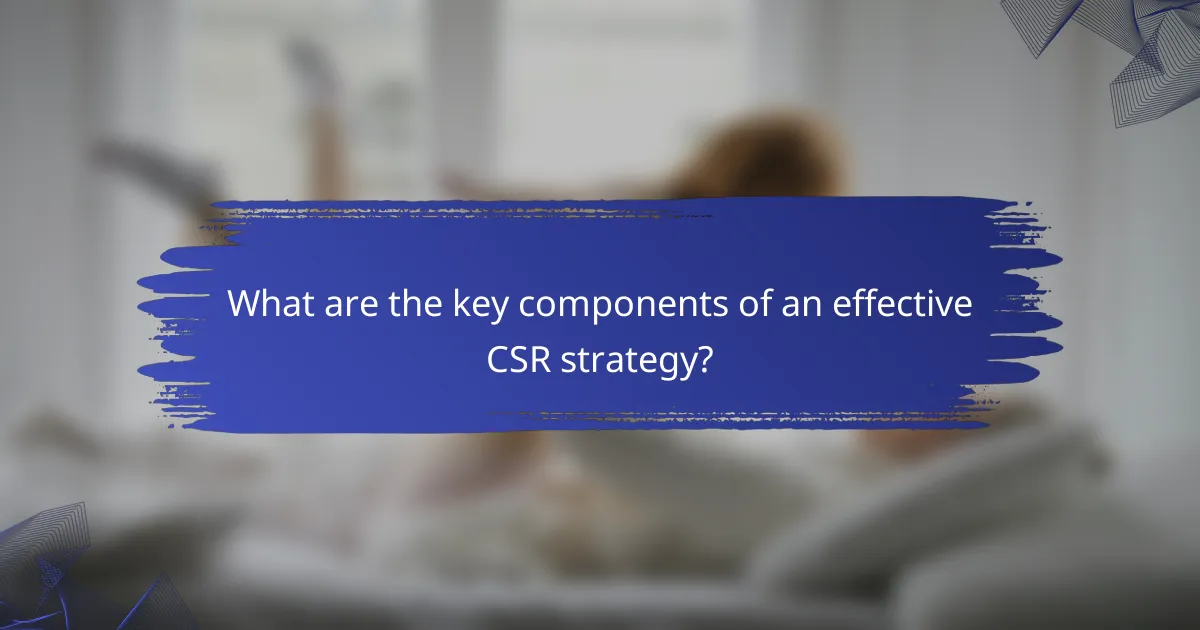 What are the key components of an effective CSR strategy?